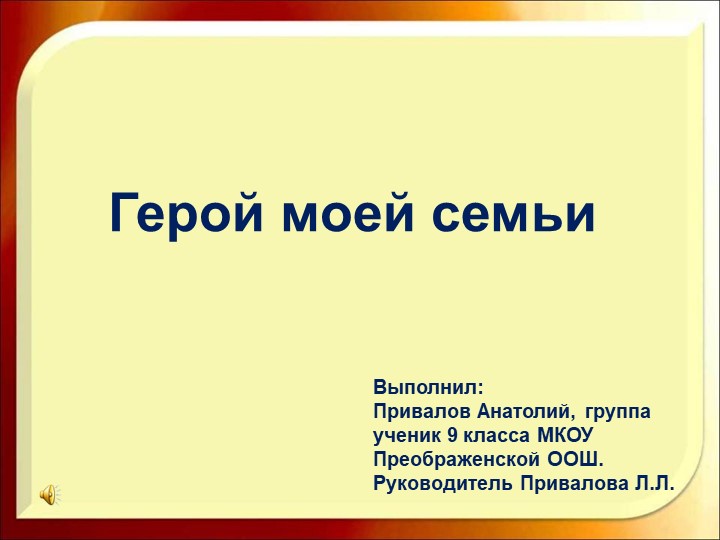 Герой моей семьи

Выполнил:
Привалов Анатолий, группа
ученик 9 класса МКОУ
Преображенской ООШ.
Руководитель Привалова Л.Л.